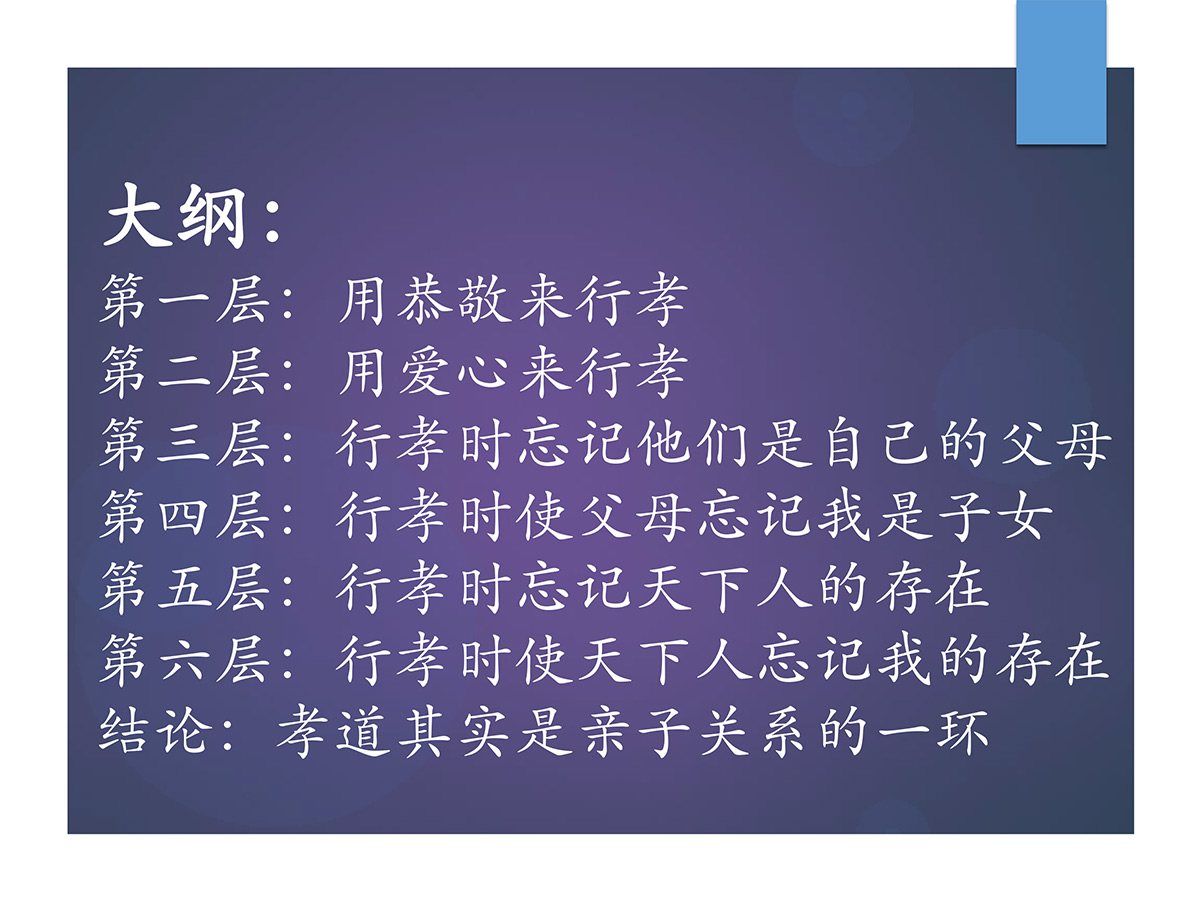 大纲：
第一层：用恭敬来行孝
第二层：用爱心来行孝
第三层：行孝时忘记他们是自己的父母
第四层：行孝时使父母忘记我是子女
第五层：行孝时忘记天下人的存在
第六层：行孝时使天下人忘记我的存在
结论：孝道其实是亲子关系的一环